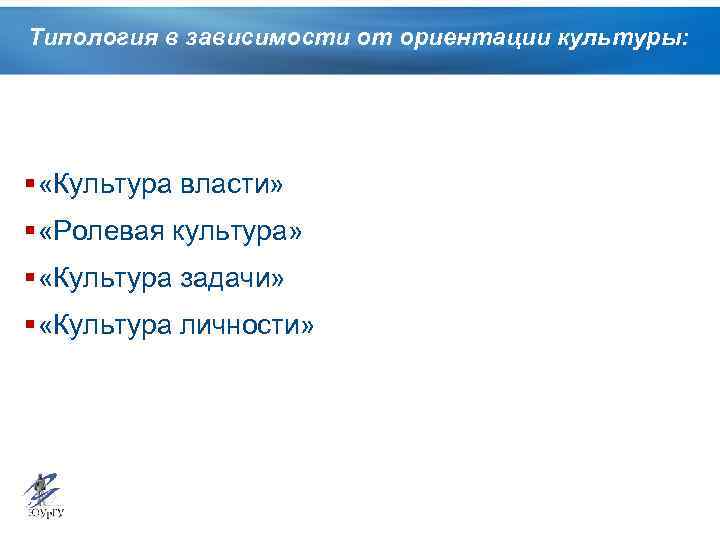 Типология в зависимости от ориентации культуры:

«Культура власти»
«Ролевая культура»
«Культура задачи»
«Культура личности»

ЮУрГУ